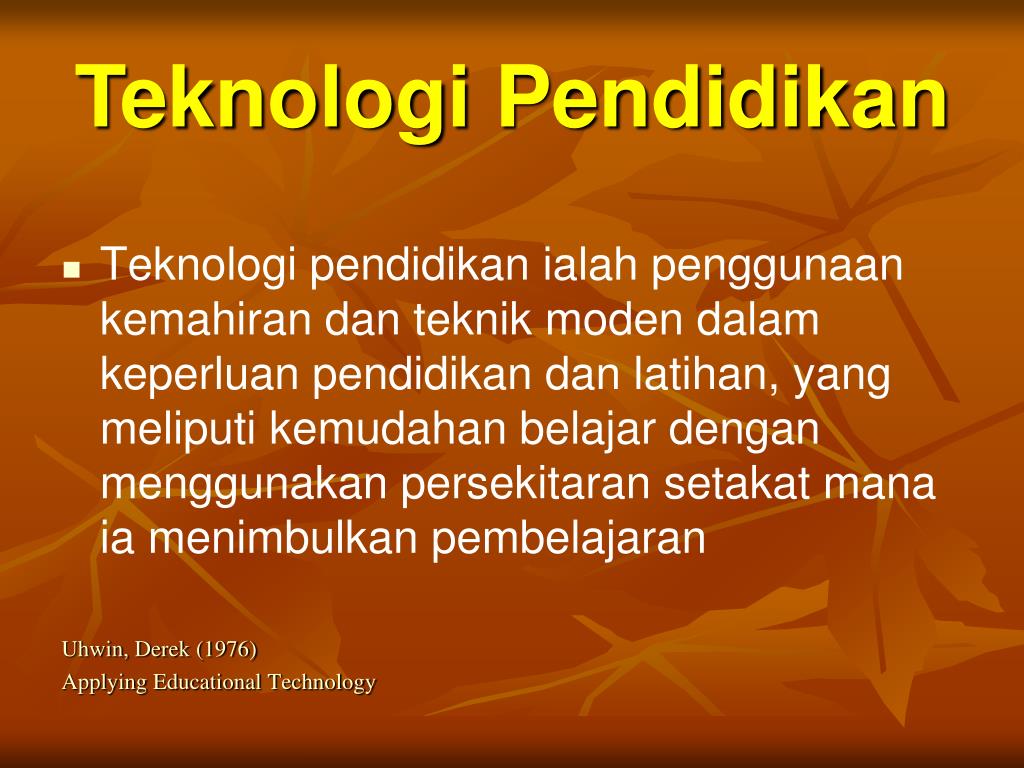 Teknologi Pendidikan

Teknologi pendidikan ialah penggunaan kemahiran dan teknik moden dalam keperluan pendidikan dan latihan, yang meliputi kemudahan belajar dengan menggunakan persekitaran setakat mana ia menimbulkan pembelajaran

Uhwin, Derek (1976)
Applying Educational Technology